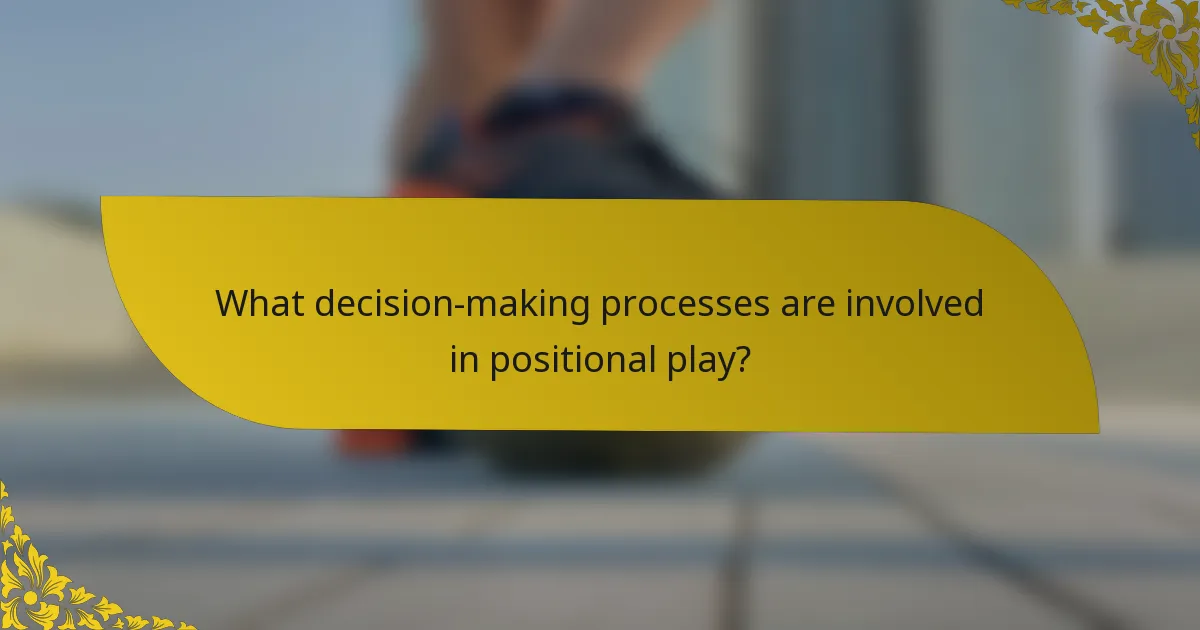 What decision-making processes are involved in positional play?